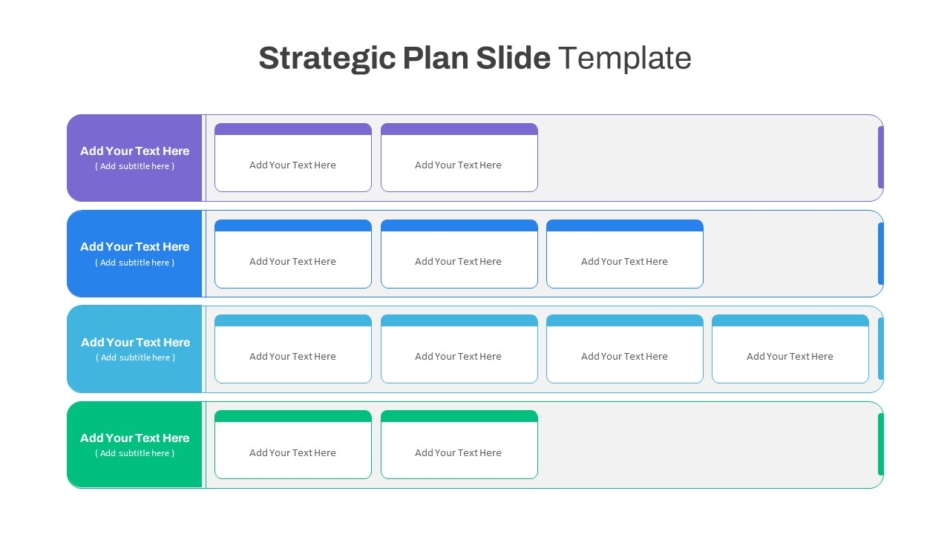 Strategic Plan Slide Template

Add Your Text Here
( Add subtitle here )

Add Your Text Here

Add Your Text Here

Add Your Text Here
( Add subtitle here )

Add Your Text Here

Add Your Text Here

Add Your Text Here

Add Your Text Here
( Add subtitle here )

Add Your Text Here

Add Your Text Here

Add Your Text Here

Add Your Text Here

Add Your Text Here
( Add subtitle here )

Add Your Text Here

Add Your Text Here